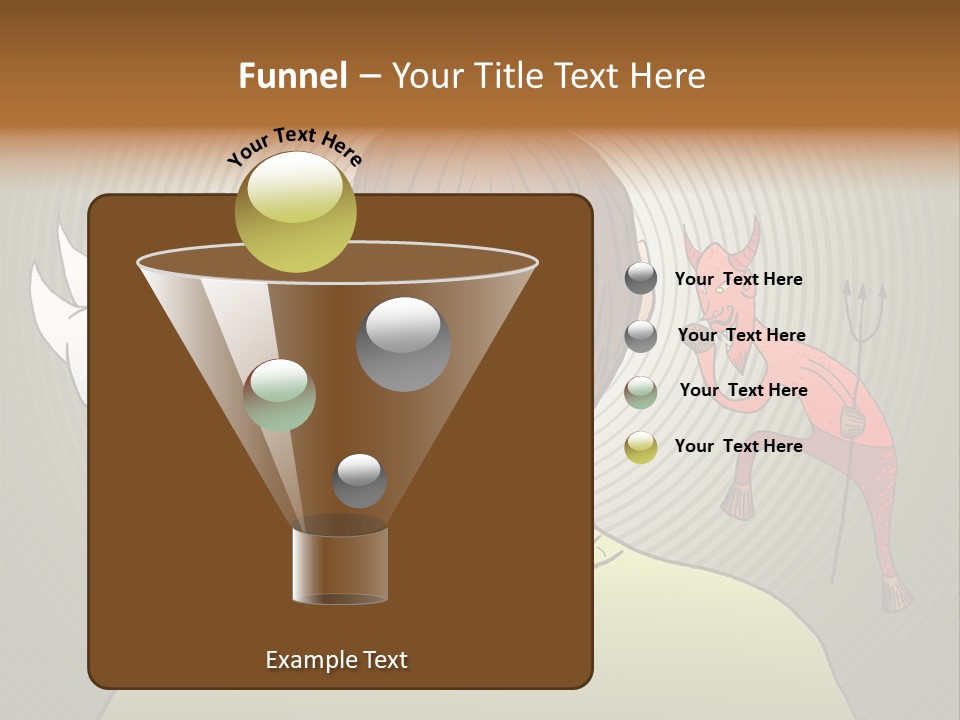 Funnel – Your Title Text Here

Your Text Here

Your Text Here

Your Text Here

Your Text Here

Your Text Here

Example Text